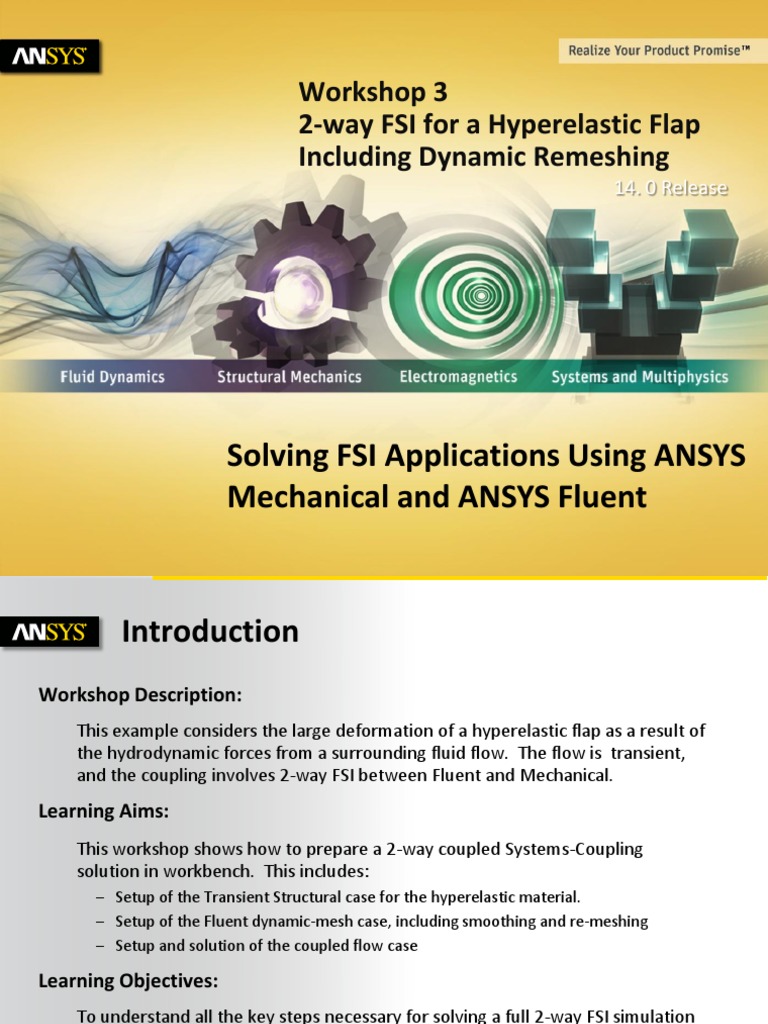 ANSYS

Realize Your Product Promise™

Workshop 3
2-way FSI for a Hyperelastic Flap Including Dynamic Remeshing

14. 0 Release

Fluid Dynamics Structural Mechanics Electromagnetics Systems and Multiphysics

Solving FSI Applications Using ANSYS Mechanical and ANSYS Fluent

ANSYS

Introduction

Workshop Description:

This example considers the large deformation of a hyperelastic flap as a result of the hydrodynamic forces from a surrounding fluid flow. The flow is transient, and the coupling involves 2-way FSI between Fluent and Mechanical.

Learning Aims:

This workshop shows how to prepare a 2-way coupled Systems-Coupling solution in workbench. This includes:

– Setup of the Transient Structural case for the hyperelastic material.
– Setup of the Fluent dynamic-mesh case, including smoothing and re-meshing
– Setup and solution of the coupled flow case

Learning Objectives:

To understand all the key steps necessary for solving a full 2-way FSI simulation